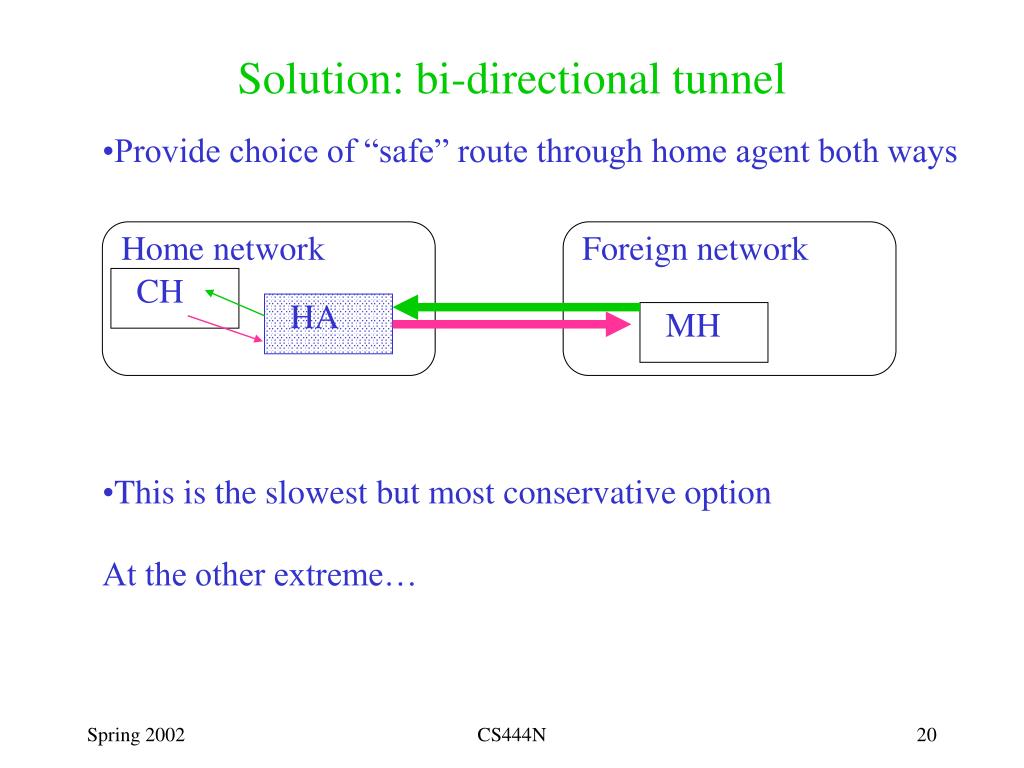 Solution: bi-directional tunnel

•Provide choice of “safe” route through home agent both ways

Home network

CH

HA

Foreign network

MH

•This is the slowest but most conservative option

At the other extreme…

Spring 2002

CS444N

20